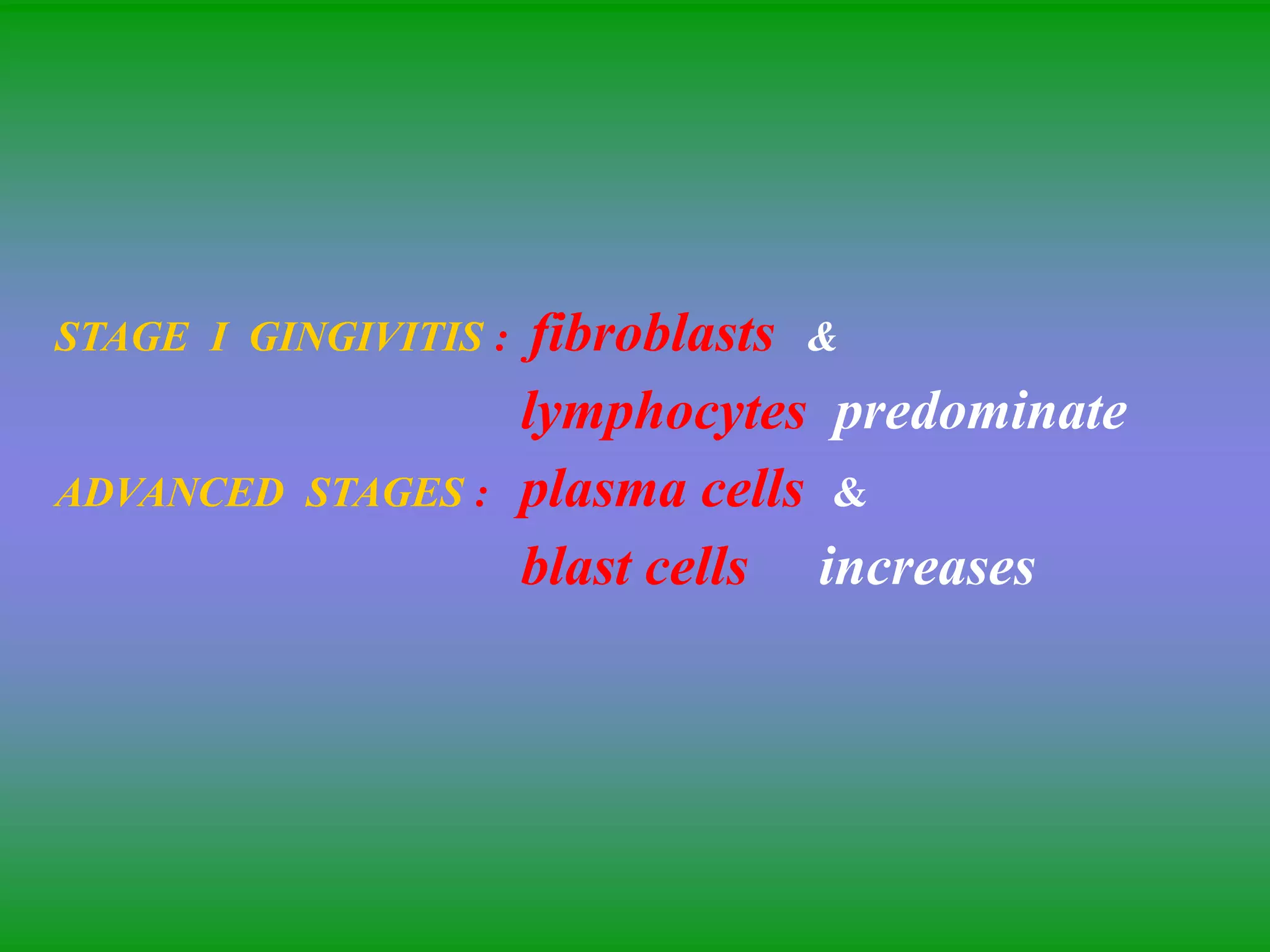 STAGE I GINGIVITIS : fibroblasts & lymphocytes predominate

ADVANCED STAGES : plasma cells & blast cells increases